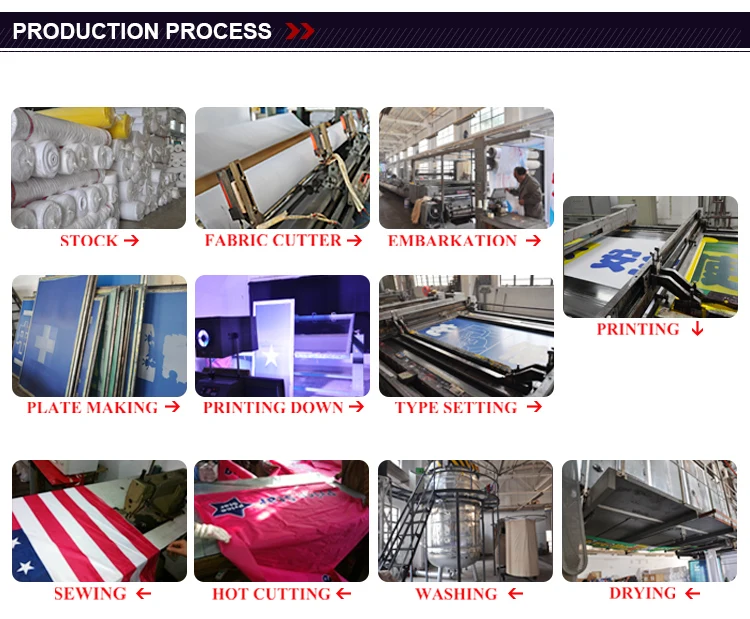 PRODUCTION PROCESS

STOCK →

FABRIC CUTTER →

EMBARKATION →

PRINTING ↓

PLATE MAKING →

PRINTING DOWN →

TYPE SETTING →

SEWING ←

HOT CUTTING ←

WASHING ←

DRYING ←